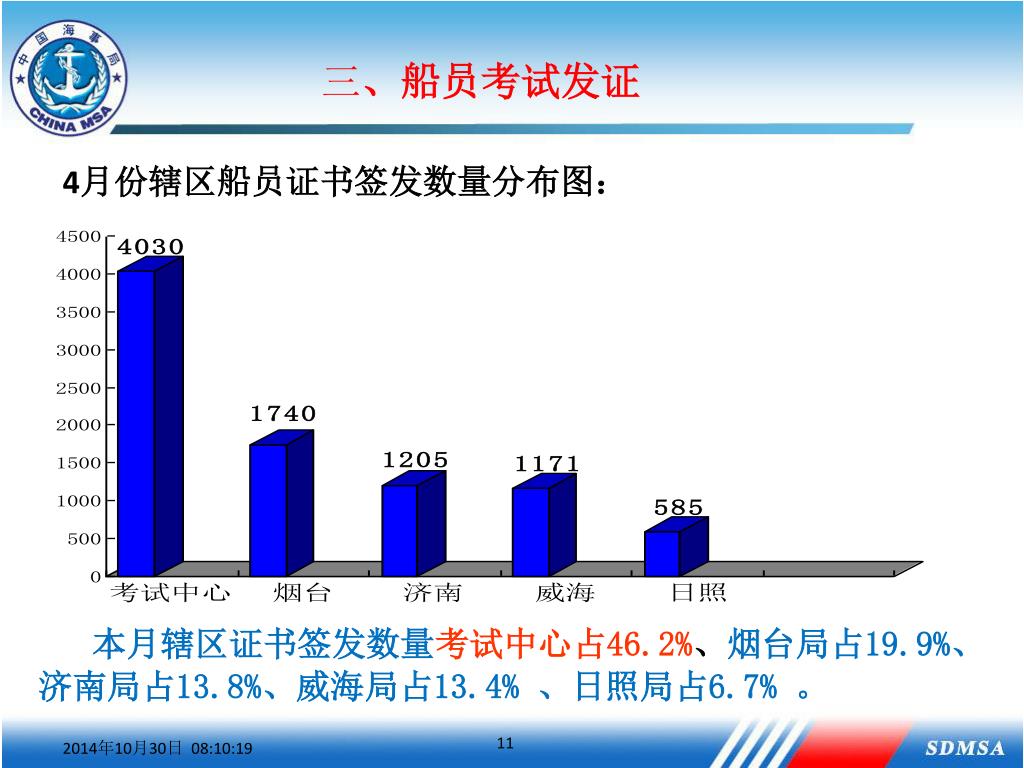 中国海事局
CHINA MSA

三、船员考试发证

4月份辖区船员证书签发数量分布图：

4500
4000
3500
3000
2500
2000
1500
1000
500
0

4030
1740
1205
1171
585

考试中心 烟台 济南 威海 日照

本月辖区证书签发数量考试中心占46.2%、烟台局占19.9%、济南局占13.8%、威海局占13.4% 、日照局占6.7% 。

2014年10月30日 08:10:19

11

SDMSA